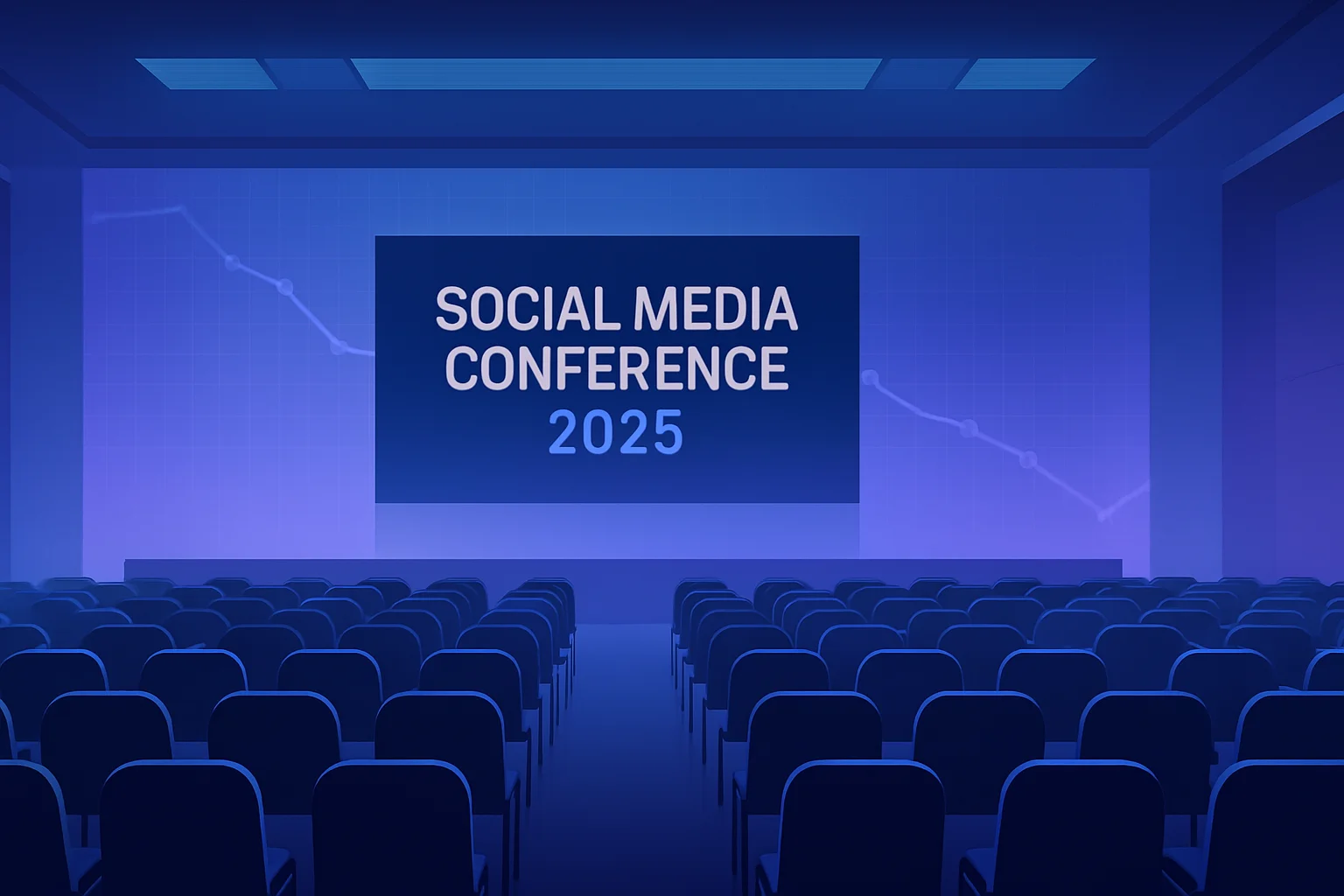 SOCIAL MEDIA CONFERENCE 2025